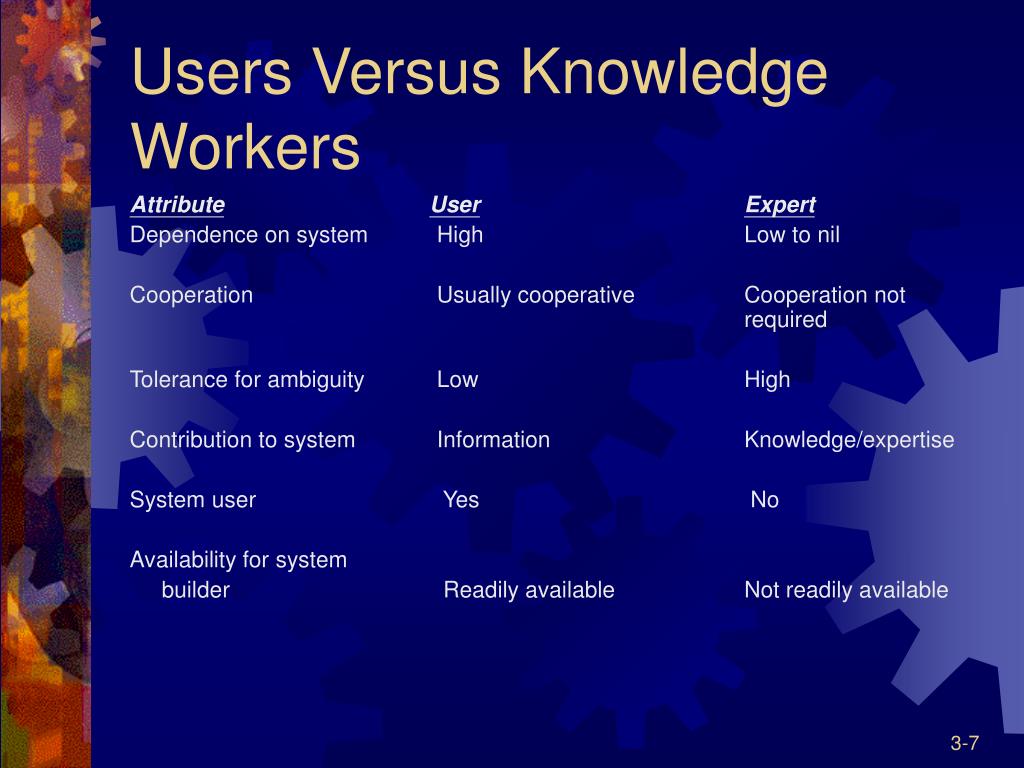 Users Versus Knowledge Workers

| Attribute | User | Expert |
|---|---|---|
| Dependence on system | High | Low to nil |
| Cooperation | Usually cooperative | Cooperation not required |
| Tolerance for ambiguity | Low | High |
| Contribution to system | Information | Knowledge/expertise |
| System user | Yes | No |
| Availability for system builder | Readily available | Not readily available |

3-7